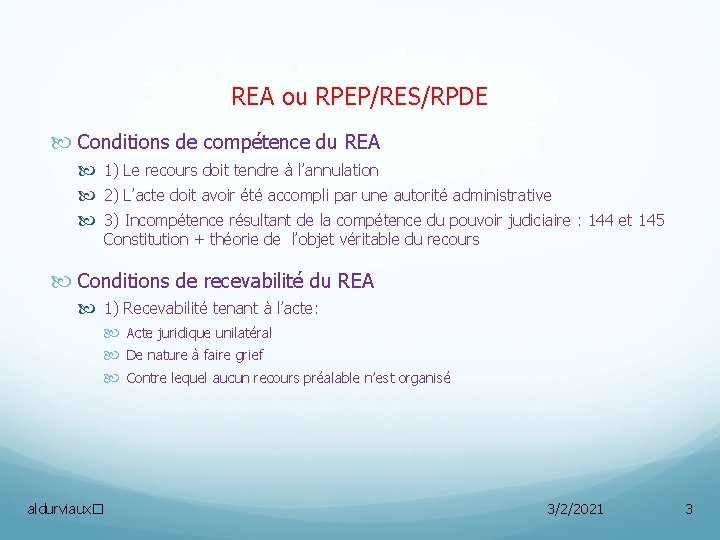 REA ou RPEP/RES/RPDE

Conditions de compétence du REA

1) Le recours doit tendre à l'annulation

2) L'acte doit avoir été accompli par une autorité administrative

3) Incompétence résultant de la compétence du pouvoir judiciaire : 144 et 145 Constitution + théorie de l'objet véritable du recours

Conditions de recevabilité du REA

1) Recevabilité tenant à l'acte:

Acte juridique unilatéral

De nature à faire grief

Contre lequel aucun recours préalable n'est organisé

aldurviaux

3/2/2021

3